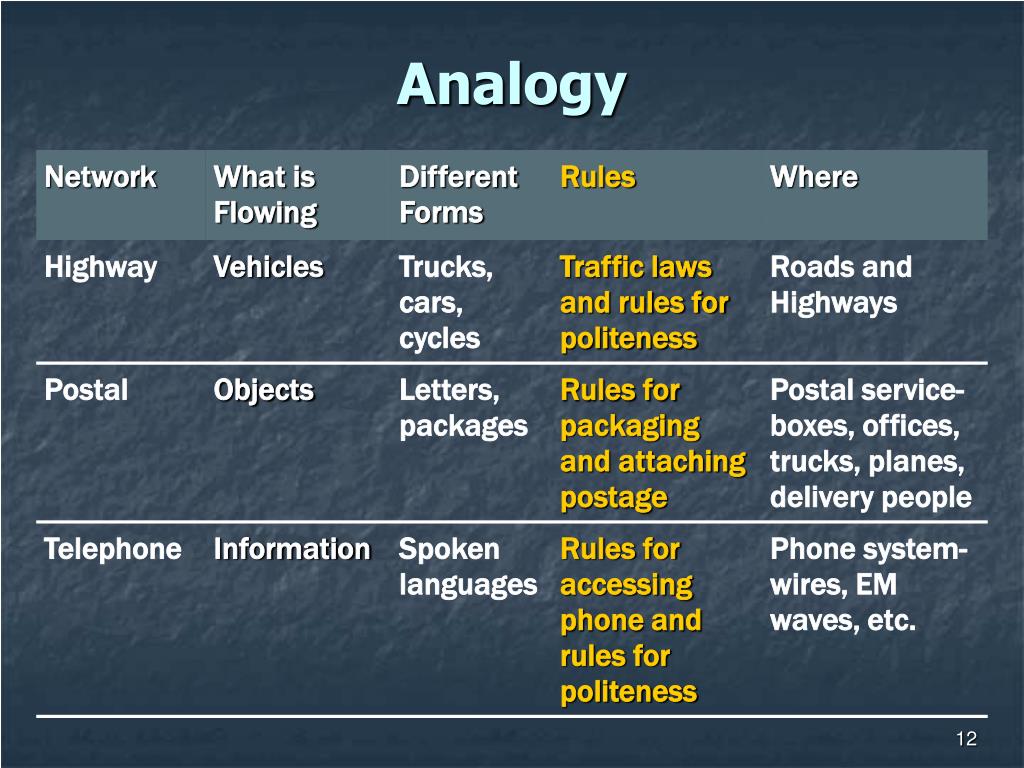 Analogy

| Network | What is Flowing | Different Forms | Rules | Where |
|---|---|---|---|---|
| Highway | Vehicles | Trucks, cars, cycles | Traffic laws and rules for politeness | Roads and Highways |
| Postal | Objects | Letters, packages | Rules for packaging and attaching postage | Postal service- boxes, offices, trucks, planes, delivery people |
| Telephone | Information | Spoken languages | Rules for accessing phone and rules for politeness | Phone system- wires, EM waves, etc. |

12